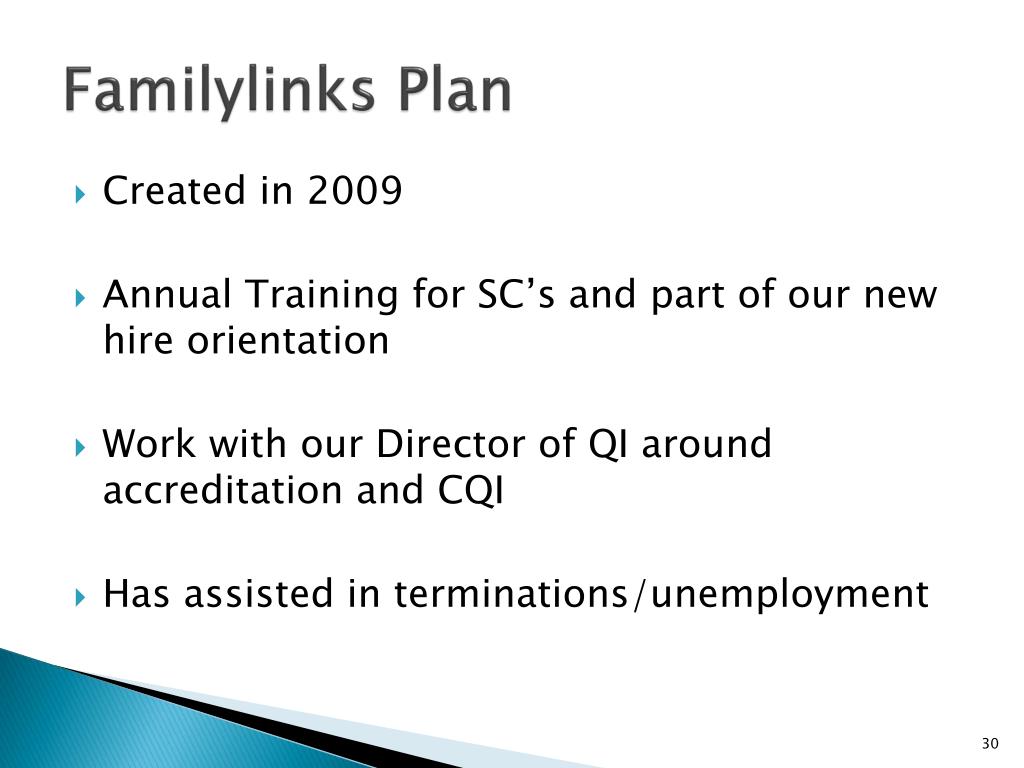 Familylinks Plan

Created in 2009

Annual Training for SC’s and part of our new hire orientation

Work with our Director of QI around accreditation and CQI

Has assisted in terminations/unemployment

30